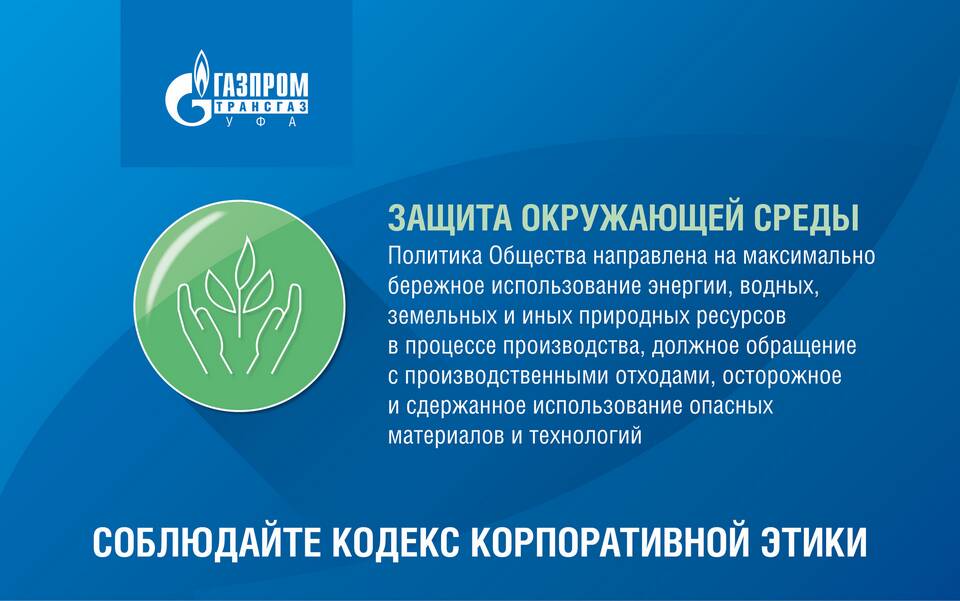 ГАЗПРОМ
ТРАНСГАЗ
УФА

ЗАЩИТА ОКРУЖАЮЩЕЙ СРЕДЫ

Политика Общества направлена на максимально бережное использование энергии, водных, земельных и иных природных ресурсов в процессе производства, должное обращение с производственными отходами, осторожное и сдержанное использование опасных материалов и технологий

СОБЛЮДАЙТЕ КОДЕКС КОРПОРАТИВНОЙ ЭТИКИ